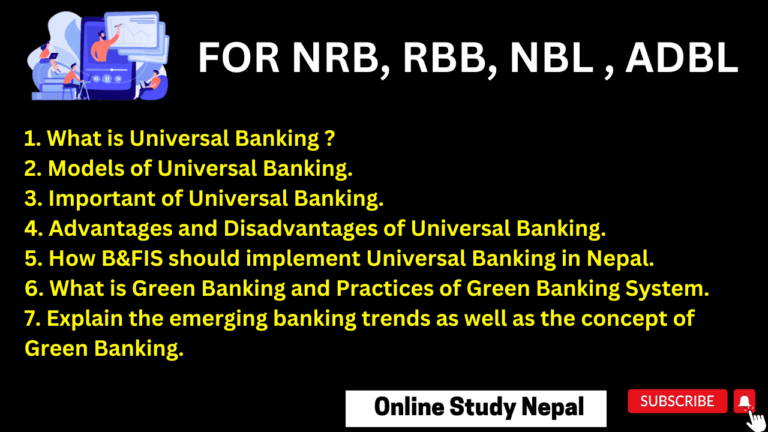 FOR NRB, RBB, NBL , ADBL

1. What is Universal Banking ?
2. Models of Universal Banking.
3. Important of Universal Banking.
4. Advantages and Disadvantages of Universal Banking.
5. How B&FIS should implement Universal Banking in Nepal.
6. What is Green Banking and Practices of Green Banking System.
7. Explain the emerging banking trends as well as the concept of Green Banking.

Online Study Nepal

SUBSCRIBE